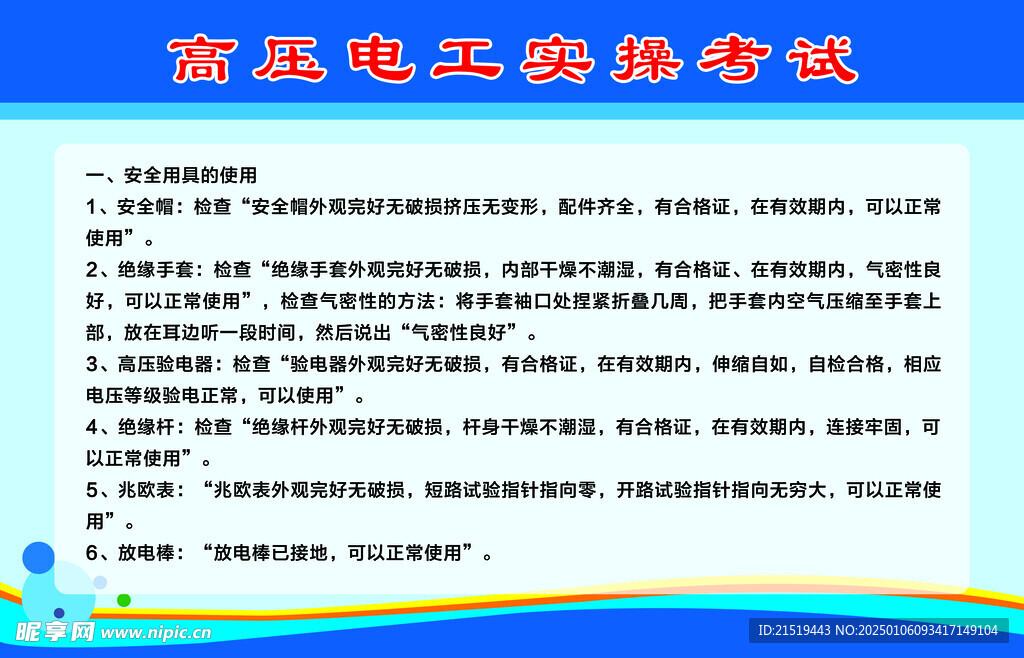 高压电工实操考试

一、安全用具的使用

1、安全帽：检查“安全帽外观完好无破损挤压无变形，配件齐全，有合格证，在有效期内，可以正常使用”。

2、绝缘手套：检查“绝缘手套外观完好无破损，内部干燥不潮湿，有合格证、在有效期内，气密性良好，可以正常使用”，检查气密性的方法：将手套袖口处捏紧折叠几周，把手套内空气压缩至手套上部，放在耳边听一段时间，然后说出“气密性良好”。

3、高压验电器：检查“验电器外观完好无破损，有合格证，在有效期内，伸缩自如，自检合格，相应电压等级验电正常，可以使用”。

4、绝缘杆：检查“绝缘杆外观完好无破损，杆身干燥不潮湿，有合格证，在有效期内，连接牢固，可以正常使用”。

5、兆欧表：“兆欧表外观完好无破损，短路试验指针指向零，开路试验指针指向无穷大，可以正常使用”。

6、放电棒：“放电棒已接地，可以正常使用”。

昵享网 www.nipic.cn

ID:21519443 NO:20250106093417149104